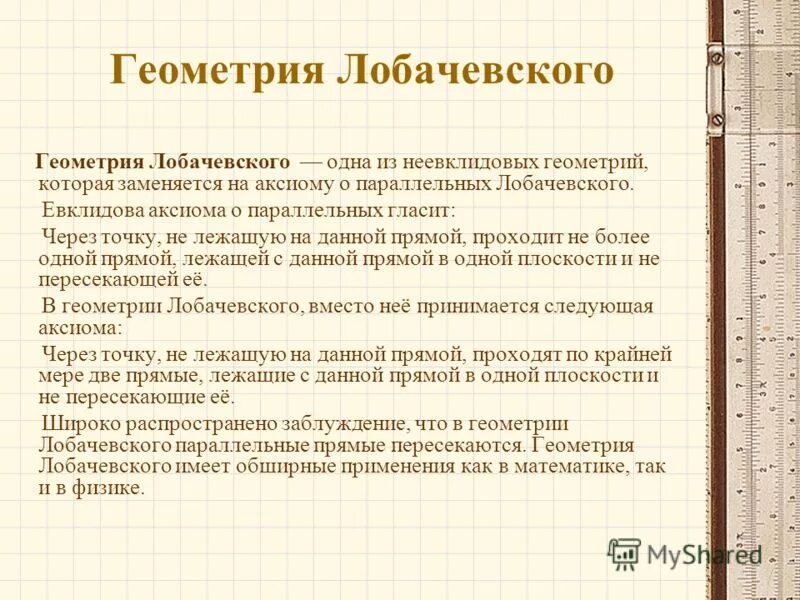 Геометрия Лобачевского

Геометрия Лобачевского — одна из неевклидовых геометрий, которая заменяется на аксиому о параллельных Лобачевского.

Евклидова аксиома о параллельных гласит:

Через точку, не лежащую на данной прямой, проходит не более одной прямой, лежащей с данной прямой в одной плоскости и не пересекающей её.

В геометрии Лобачевского, вместо неё принимается следующая аксиома:

Через точку, не лежащую на данной прямой, проходят по крайней мере две прямые, лежащие с данной прямой в одной плоскости и не пересекающие её.

Широко распространено заблуждение, что в геометрии Лобачевского параллельные прямые пересекаются. Геометрия Лобачевского имеет обширные применения как в математике, так и в физике.

MyShared